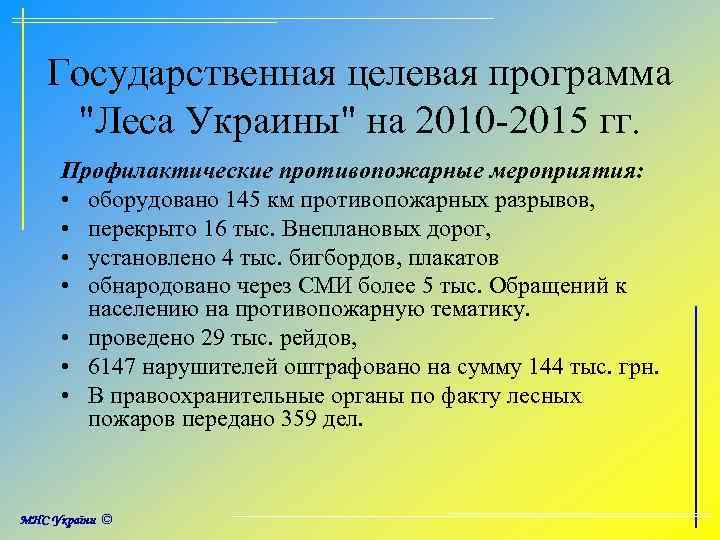 Государственная целевая программа "Леса Украины" на 2010-2015 гг.

Профилактические противопожарные мероприятия:

• оборудовано 145 км противопожарных разрывов,
• перекрыто 16 тыс. Внеплановых дорог,
• установлено 4 тыс. бигбордов, плакатов
• обнародовано через СМИ более 5 тыс. Обращений к населению на противопожарную тематику.
• проведено 29 тыс. рейдов,
• 6147 нарушителей оштрафовано на сумму 144 тыс. грн.
• В правоохранительные органы по факту лесных пожаров передано 359 дел.

МНС України ©